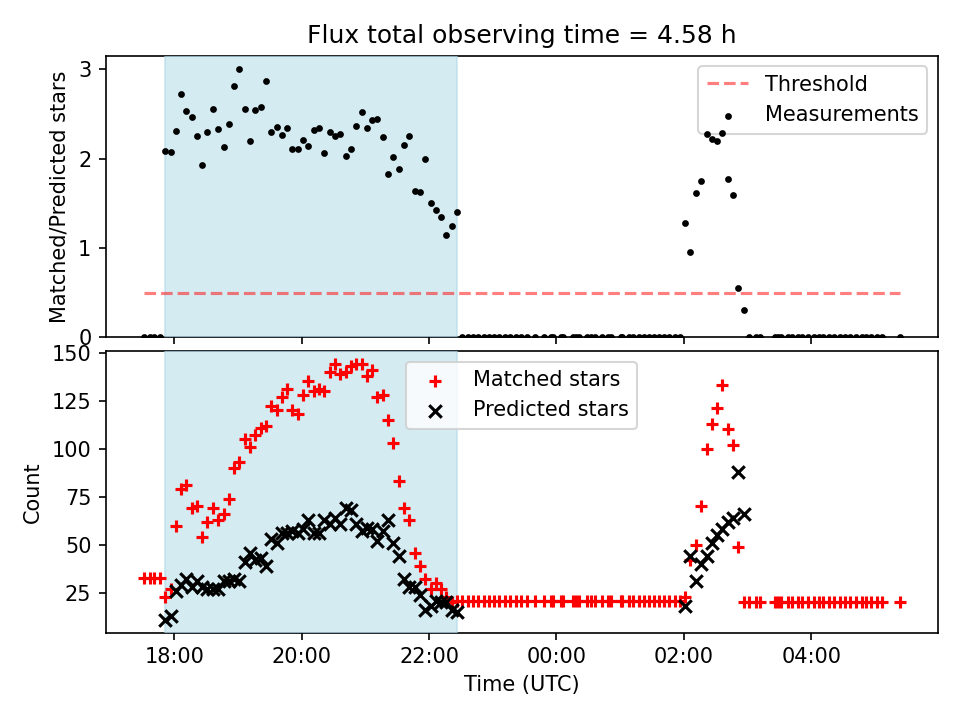 Flux total observing time = 4.58 h

Matched/Predicted stars

3
2
1
0

Threshold
Measurements

Count

150
125
100
75
50
25

Matched stars
Predicted stars

18:00
20:00
22:00
00:00
02:00
04:00

Time (UTC)